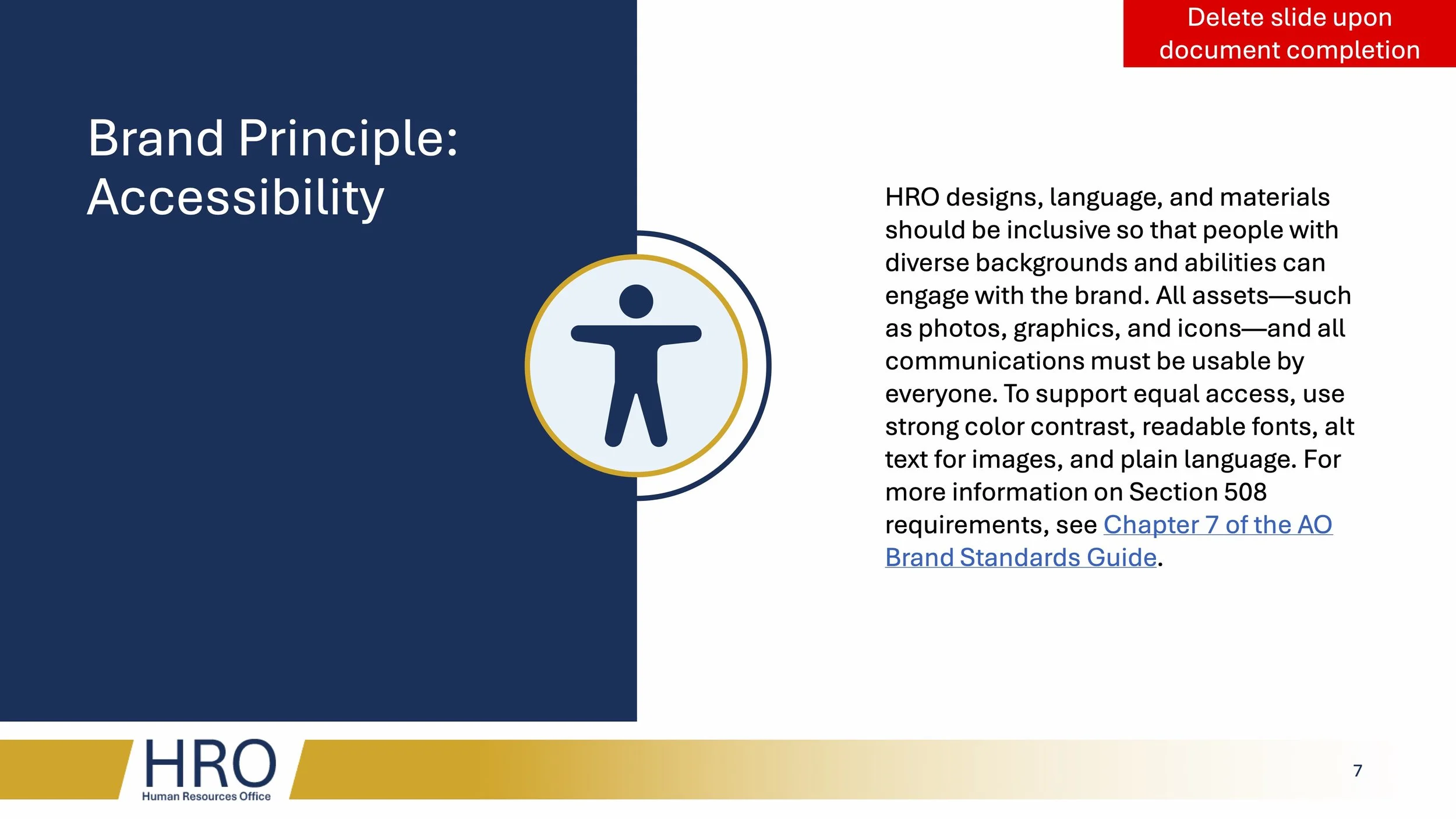 Delete slide upon document completion

Brand Principle: Accessibility

HRO designs, language, and materials should be inclusive so that people with diverse backgrounds and abilities can engage with the brand. All assets—such as photos, graphics, and icons—and all communications must be usable by everyone. To support equal access, use strong color contrast, readable fonts, alt text for images, and plain language. For more information on Section 508 requirements, see Chapter 7 of the AO Brand Standards Guide.

HRO
Human Resources Office

7